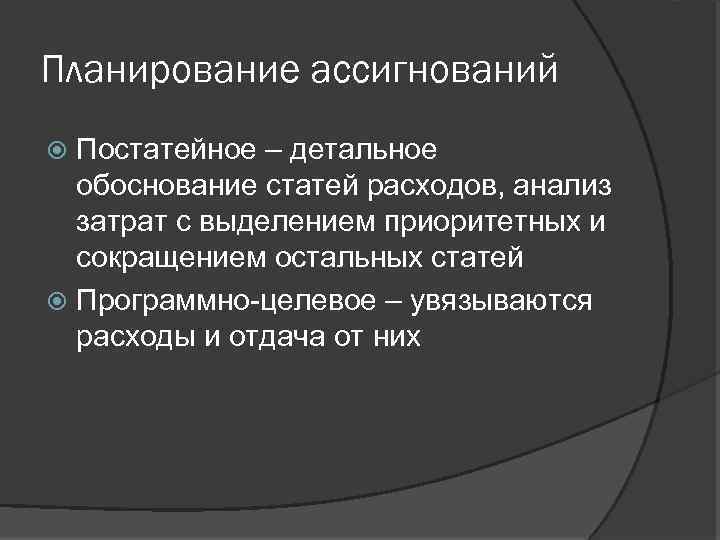 Планирование ассигнований

Постатейное – детальное обоснование статей расходов, анализ затрат с выделением приоритетных и сокращением остальных статей

Программно-целевое – увязываются расходы и отдача от них